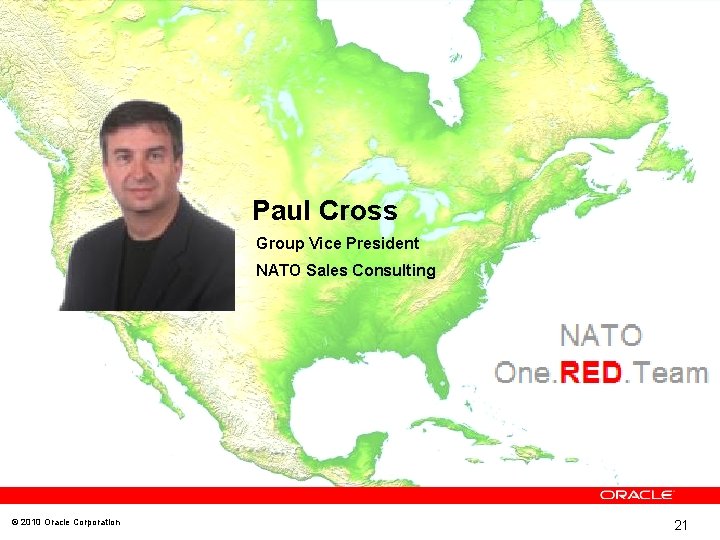 Paul Cross

Group Vice President

NATO Sales Consulting

NATO

One.RED.Team

ORACLE

© 2010 Oracle Corporation

21